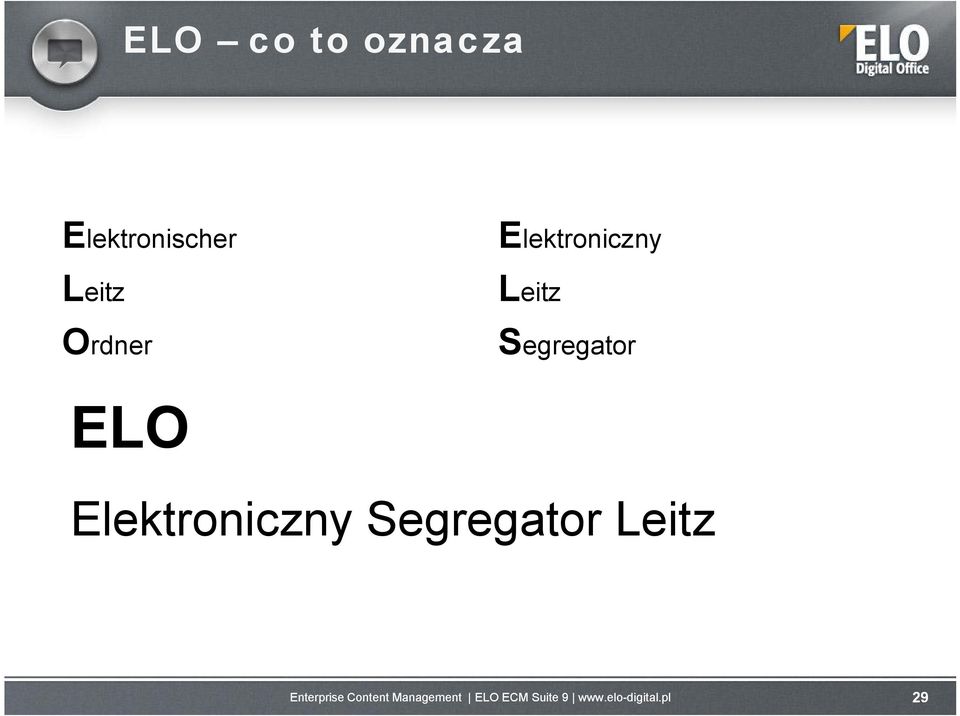 ELO – co to oznacza

ELO
Digital Office

Elektronischer
Leitz
Ordner

Elektroniczny
Leitz
Segregator

ELO

Elektroniczny Segregator Leitz

Enterprise Content Management | ELO ECM Suite 9 | www.elo-digital.pl

29